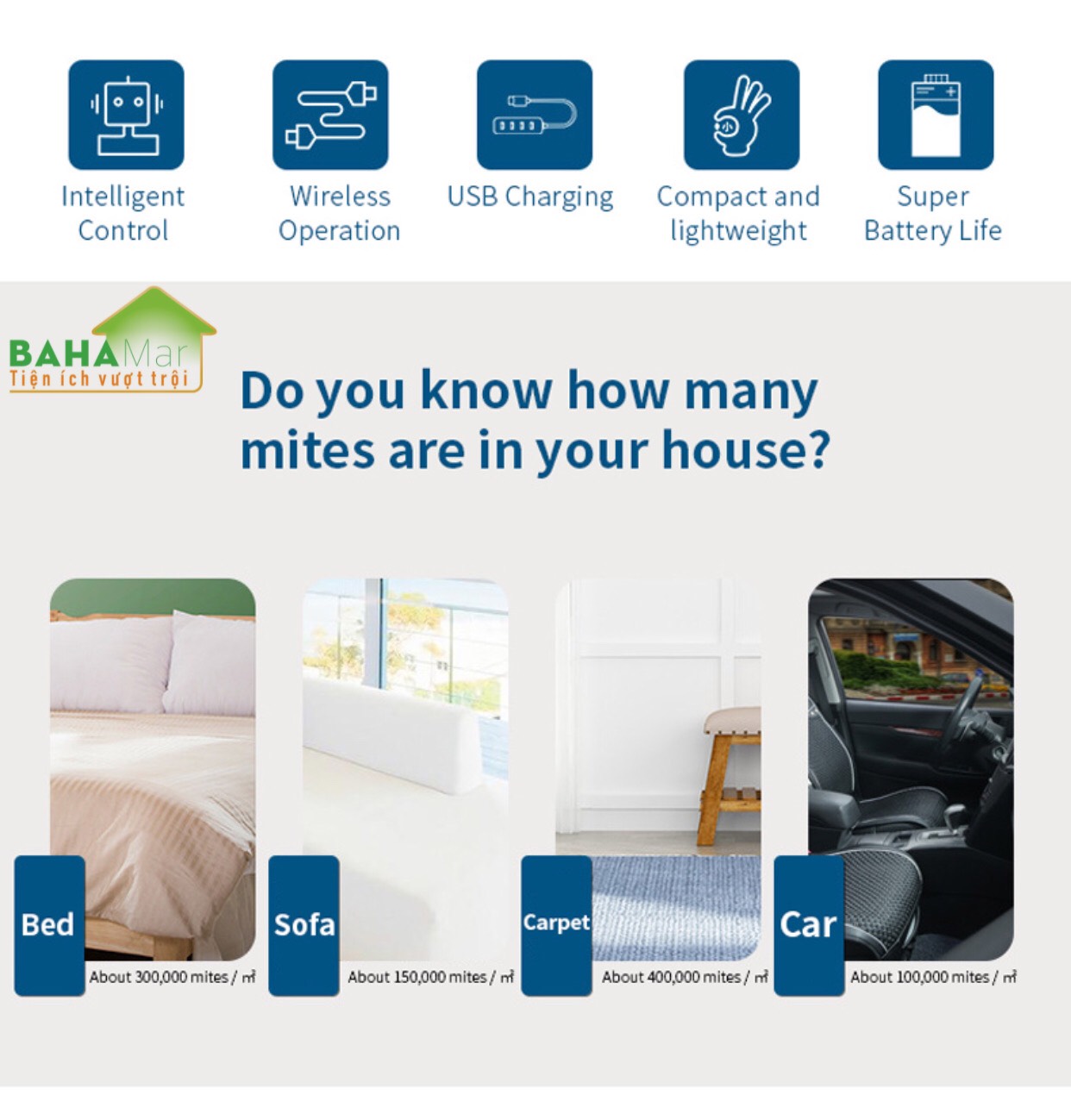 Intelligent Control

Wireless Operation

USB Charging

Compact and lightweight

Super Battery Life

BAHAMar
Tiện ích vượt trội

Do you know how many mites are in your house?

Bed
About 300,000 mites / ㎡

Sofa
About 150,000 mites / ㎡

Carpet
About 400,000 mites / ㎡

Car
About 100,000 mites / ㎡